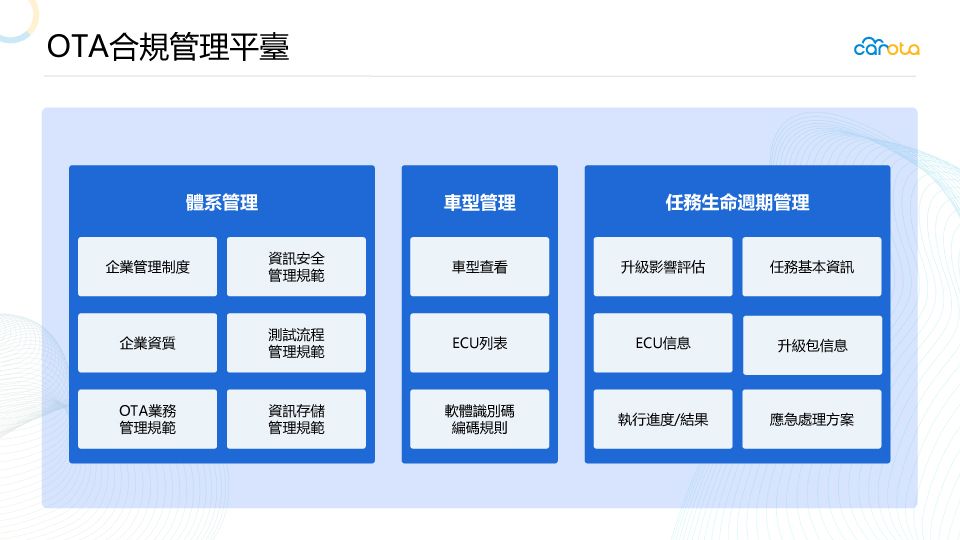 OTA合規管理平臺

carota

體系管理

企業管理制度

資訊安全管理規範

企業資質

測試流程管理規範

OTA業務管理規範

資訊存儲管理規範

車型管理

車型查看

ECU列表

軟體識別碼編碼規則

任務生命週期管理

升級影響評估

任務基本資訊

ECU信息

升級包信息

執行進度/結果

應急處理方案